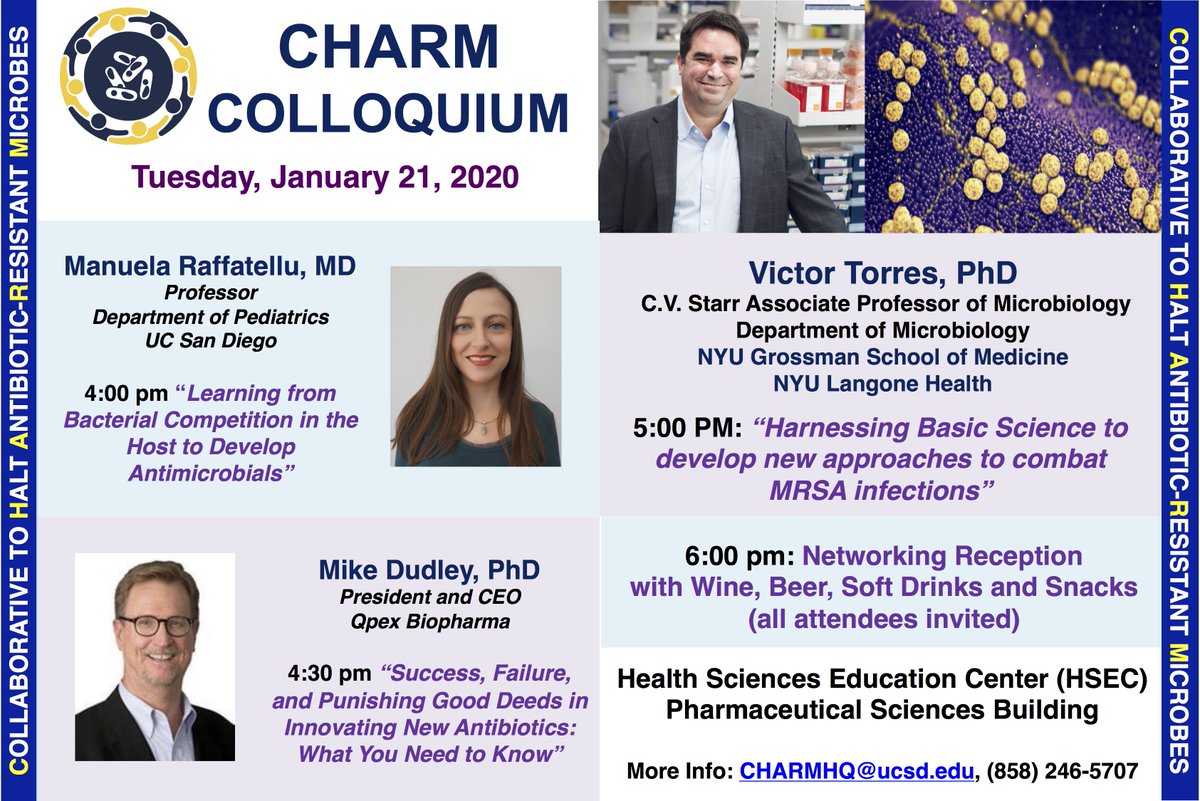 COLLABORATIVE TO HALT ANTIBIOTIC-RESISTANT MICROBES

CHARM COLLOQUIUM

Tuesday, January 21, 2020

Manuela Raffatellu, MD
Professor
Department of Pediatrics
UC San Diego

4:00 pm "Learning from Bacterial Competition in the Host to Develop Antimicrobials"

Mike Dudley, PhD
President and CEO
Qpex Biopharma

4:30 pm "Success, Failure, and Punishing Good Deeds in Innovating New Antibiotics: What You Need to Know"

Victor Torres, PhD
C.V. Starr Associate Professor of Microbiology
Department of Microbiology
NYU Grossman School of Medicine
NYU Langone Health

5:00 PM: "Harnessing Basic Science to develop new approaches to combat MRSA infections"

6:00 pm: Networking Reception with Wine, Beer, Soft Drinks and Snacks (all attendees invited)

Health Sciences Education Center (HSEC)
Pharmaceutical Sciences Building

More Info: CHARMHQ@ucsd.edu, (858) 246-5707

COLLABORATIVE TO HALT ANTIBIOTIC-RESISTANT MICROBES